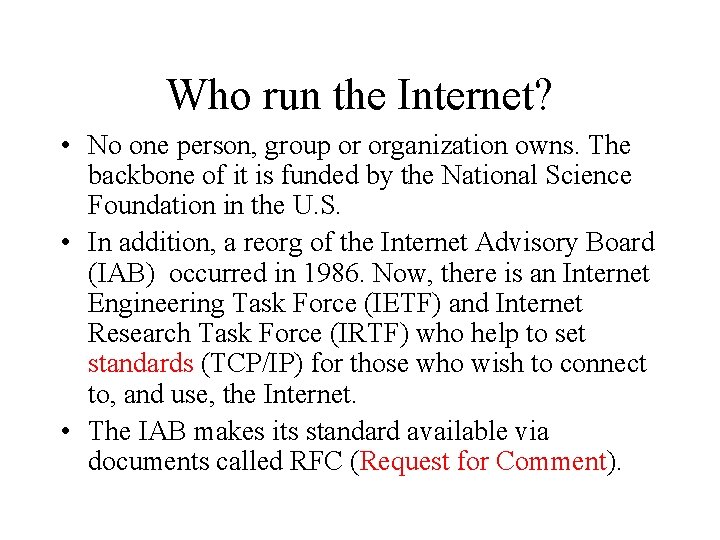 Who run the Internet?

• No one person, group or organization owns. The backbone of it is funded by the National Science Foundation in the U.S.

• In addition, a reorg of the Internet Advisory Board (IAB) occurred in 1986. Now, there is an Internet Engineering Task Force (IETF) and Internet Research Task Force (IRTF) who help to set standards (TCP/IP) for those who wish to connect to, and use, the Internet.

• The IAB makes its standard available via documents called RFC (Request for Comment).